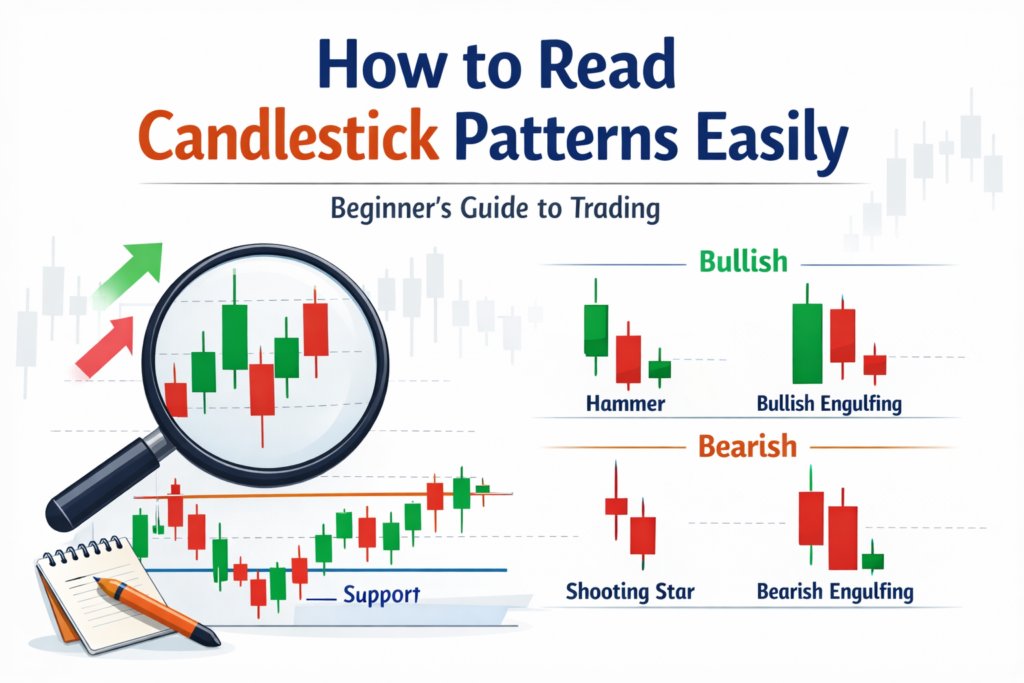 How to Read Candlestick Patterns Easily

Beginner's Guide to Trading

Bullish

Hammer

Bullish Engulfing

Bearish

Shooting Star

Bearish Engulfing

Support